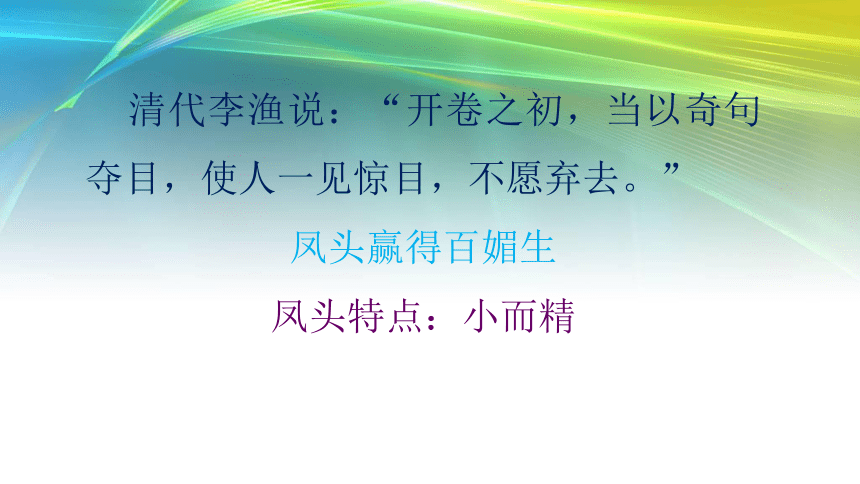 清代李渔说：“开卷之初，当以奇句夺目，使人一见惊目，不愿弃去。”

凤头赢得百媚生

凤头特点：小而精